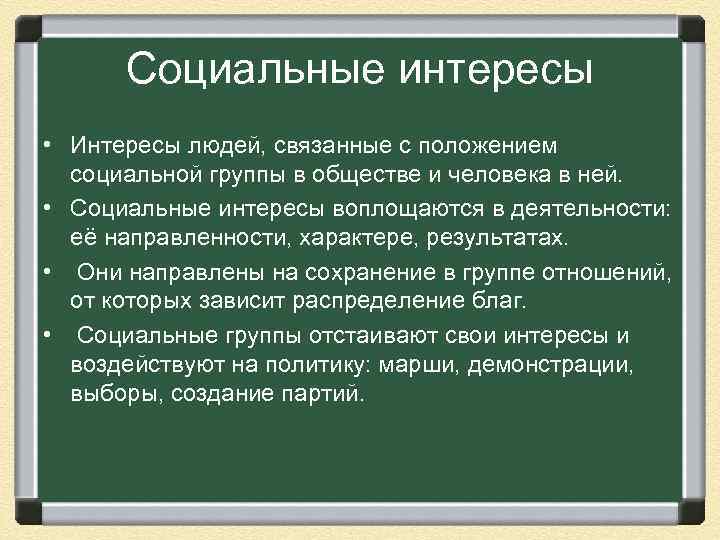 Социальные интересы

• Интересы людей, связанные с положением социальной группы в обществе и человека в ней.
• Социальные интересы воплощаются в деятельности: её направленности, характере, результатах.
• Они направлены на сохранение в группе отношений, от которых зависит распределение благ.
• Социальные группы отстаивают свои интересы и воздействуют на политику: марши, демонстрации, выборы, создание партий.